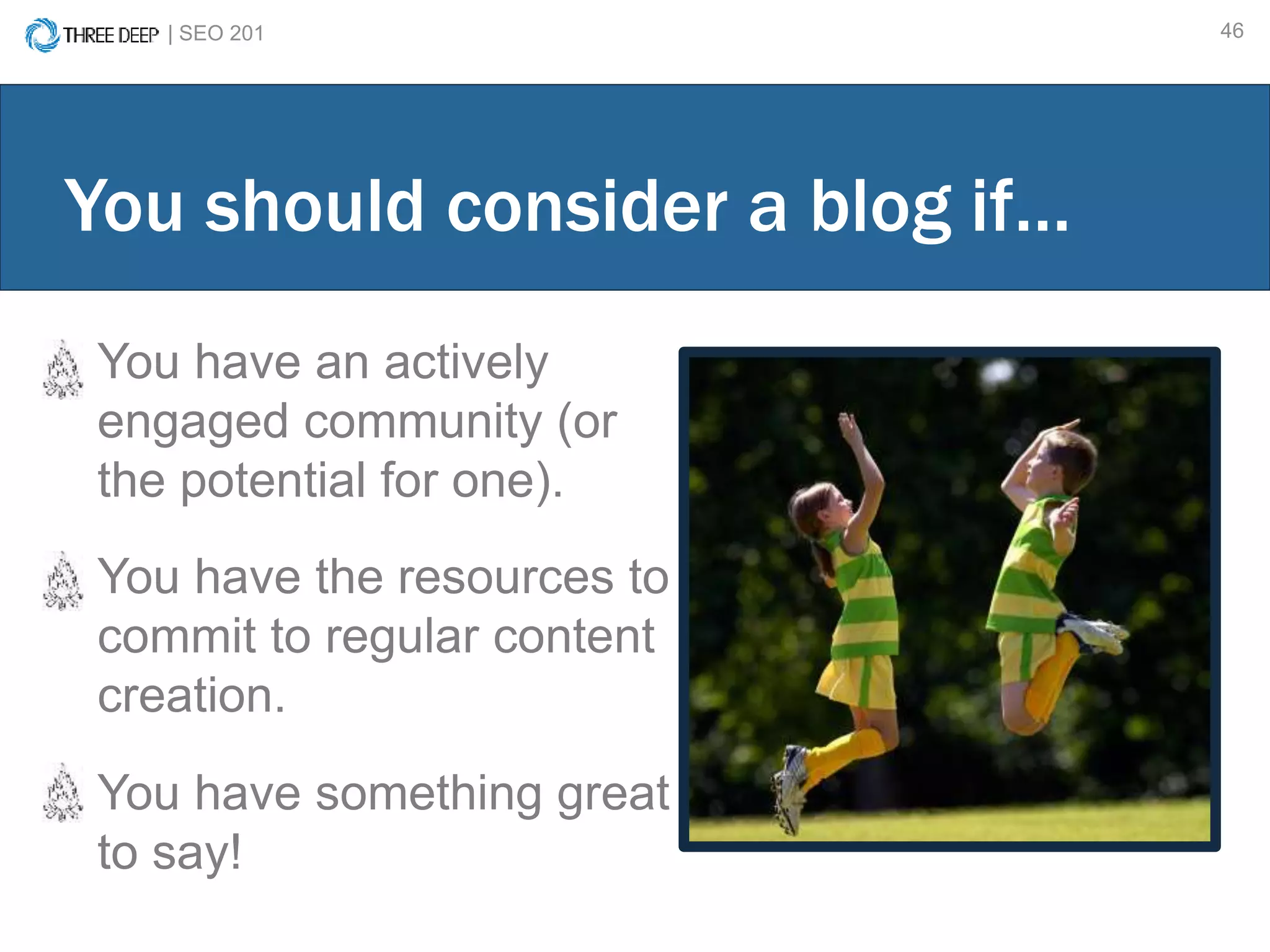 THREE DEEP | SEO 201

46

You should consider a blog if…

You have an actively engaged community (or the potential for one).

You have the resources to commit to regular content creation.

You have something great to say!